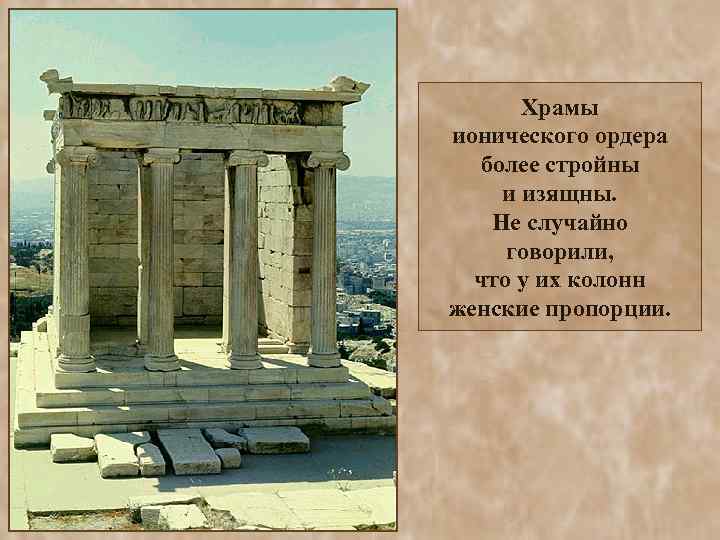 Храмы ионического ордера более стройны и изящны. Не случайно говорили, что у их колонн женские пропорции.